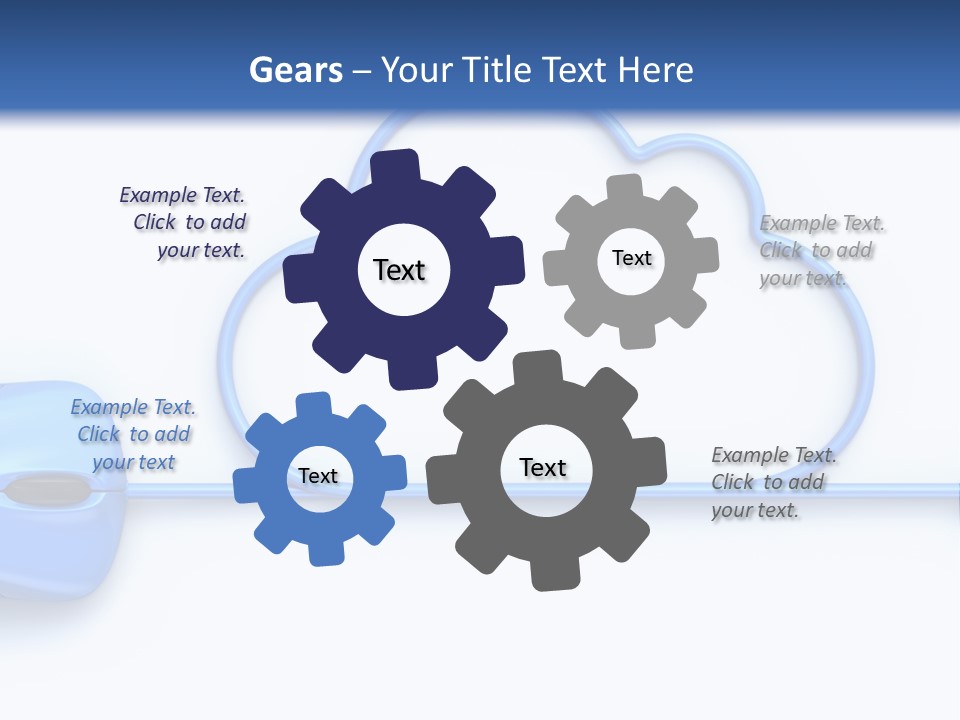 Gears – Your Title Text Here

Example Text. Click to add your text.

Text

Text

Example Text. Click to add your text.

Example Text. Click to add your text

Text

Text

Example Text. Click to add your text.